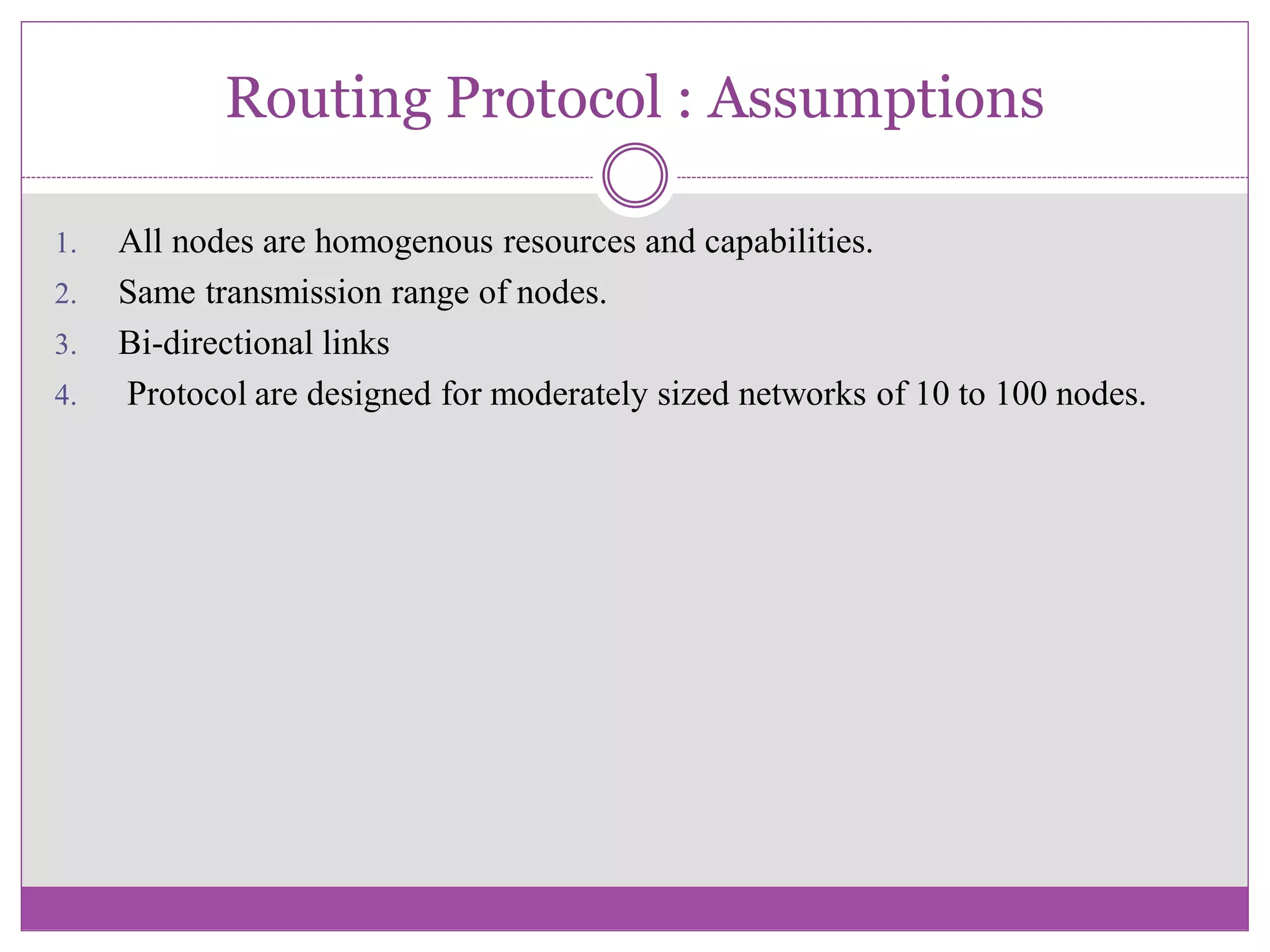 Routing Protocol : Assumptions

1. All nodes are homogenous resources and capabilities.
2. Same transmission range of nodes.
3. Bi-directional links
4. Protocol are designed for moderately sized networks of 10 to 100 nodes.